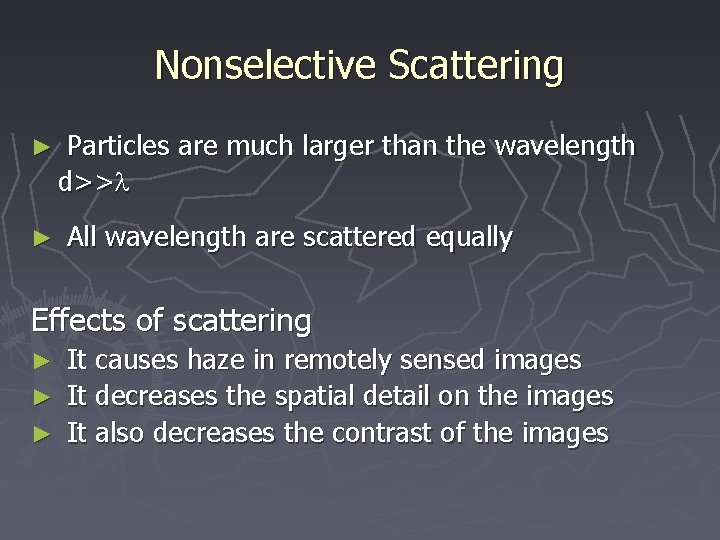 Nonselective Scattering

► Particles are much larger than the wavelength $d>>\lambda$

► All wavelength are scattered equally

Effects of scattering

► It causes haze in remotely sensed images
► It decreases the spatial detail on the images
► It also decreases the contrast of the images